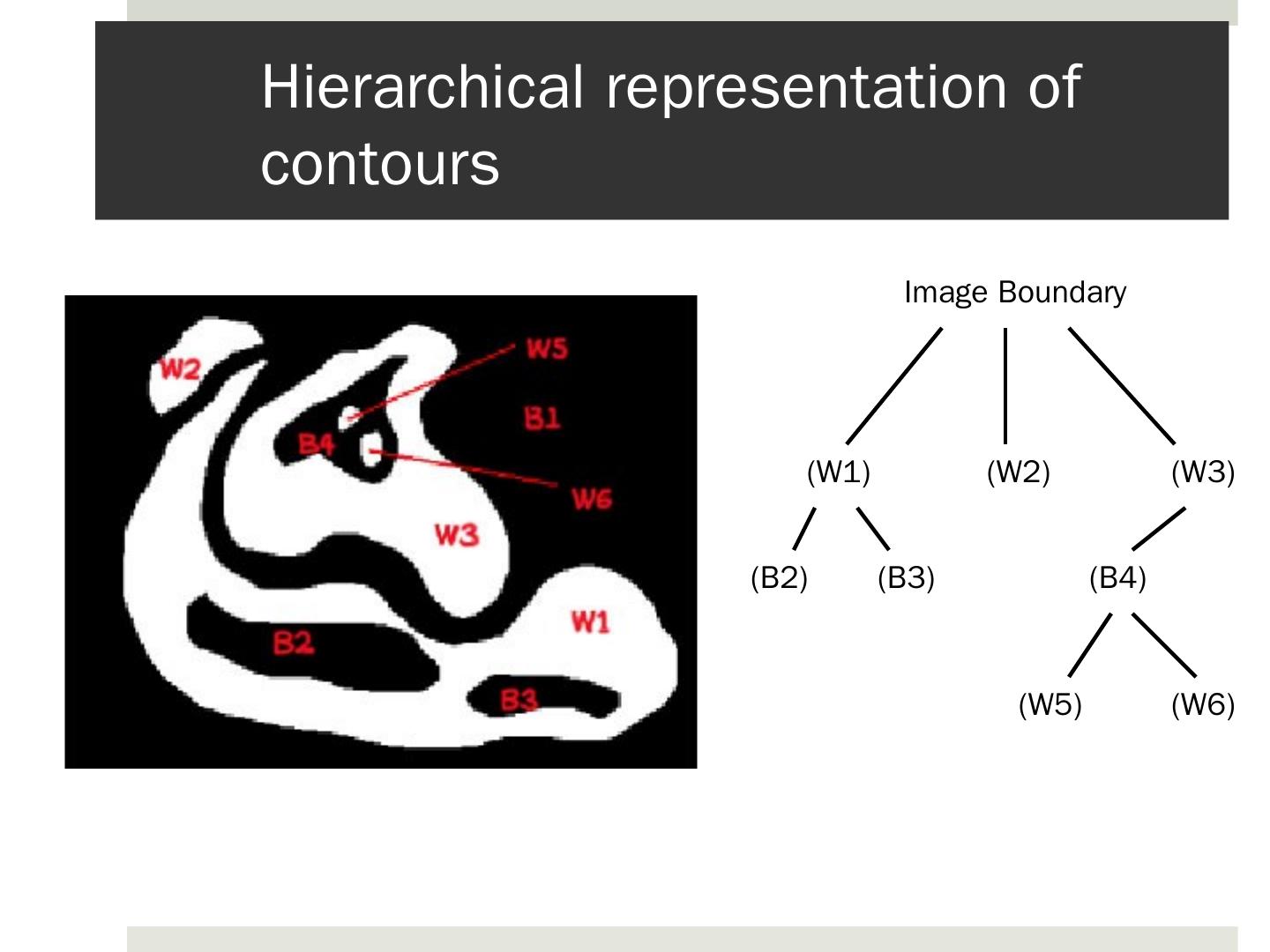 Hierarchical representation of contours

W2
W5
B1
B4
W6
W3
W1
B2
B3

Image Boundary
(W1)
(W2)
(W3)
(B2)
(B3)
(B4)
(W5)
(W6)